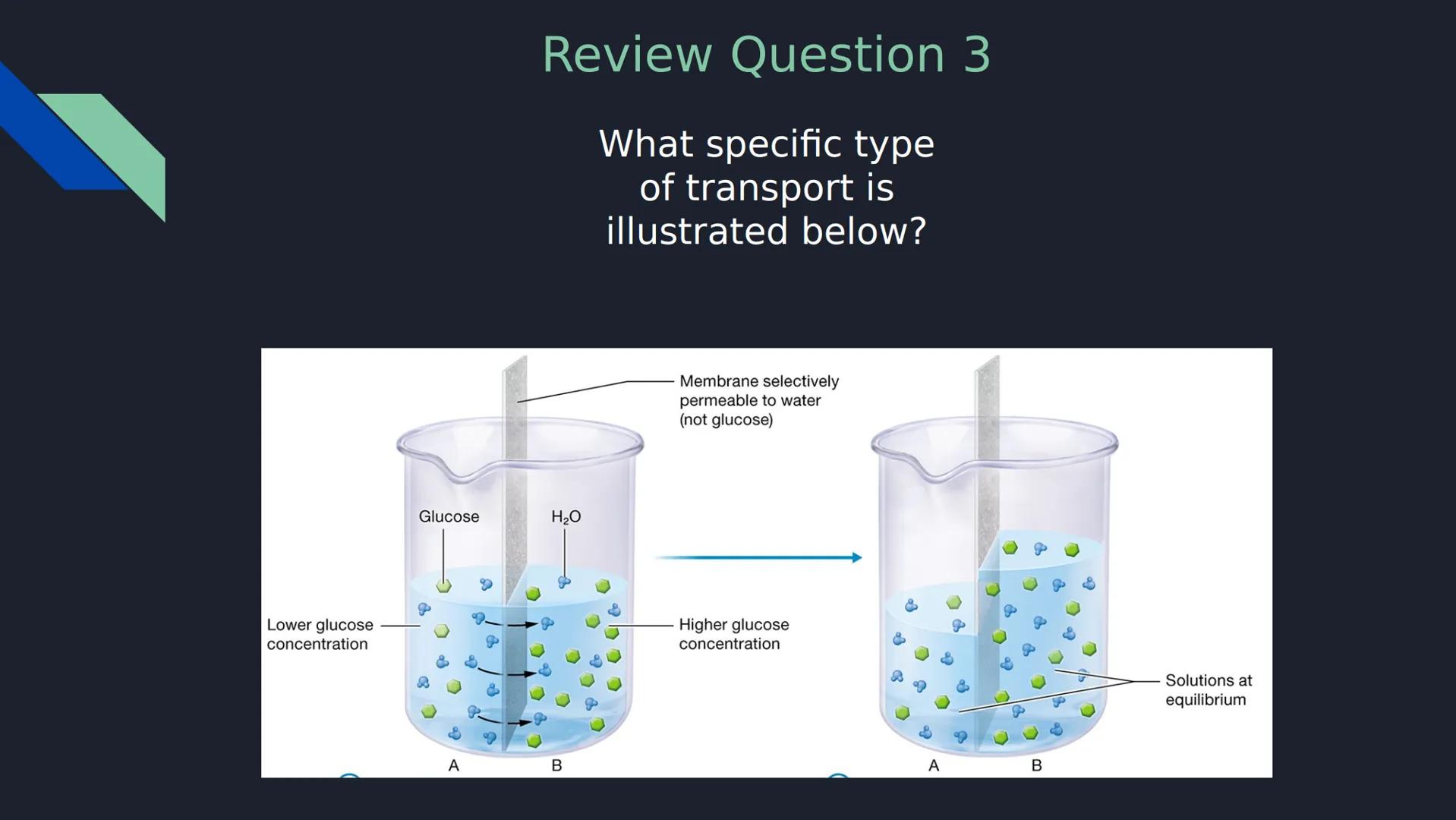 Review Question 3

What specific type of transport is illustrated below?

Membrane selectively permeable to water (not glucose)

Glucose

$H_2O$

Lower glucose concentration

Higher glucose concentration

A

B

Solutions at equilibrium

A

B